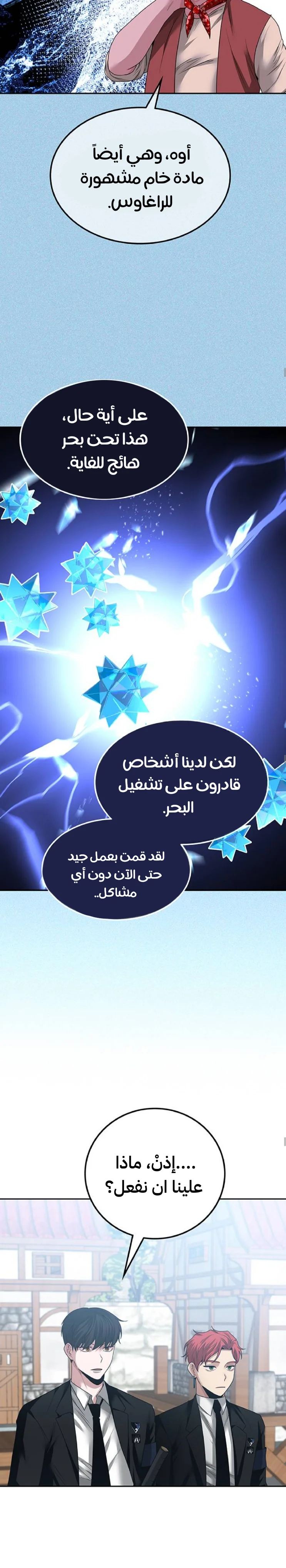 أوه، وهي أيضاً مادة خام مشهورة للراغاوس.

على أية حال، هذا تحت بحر هائج للغاية.

لكن لدينا أشخاص قادرون على تشغيل البحر.

لقد قمت بعمل جيد حتى الآن دون أي مشاكل..

....إذنْ، ماذا علينا ان نفعل؟